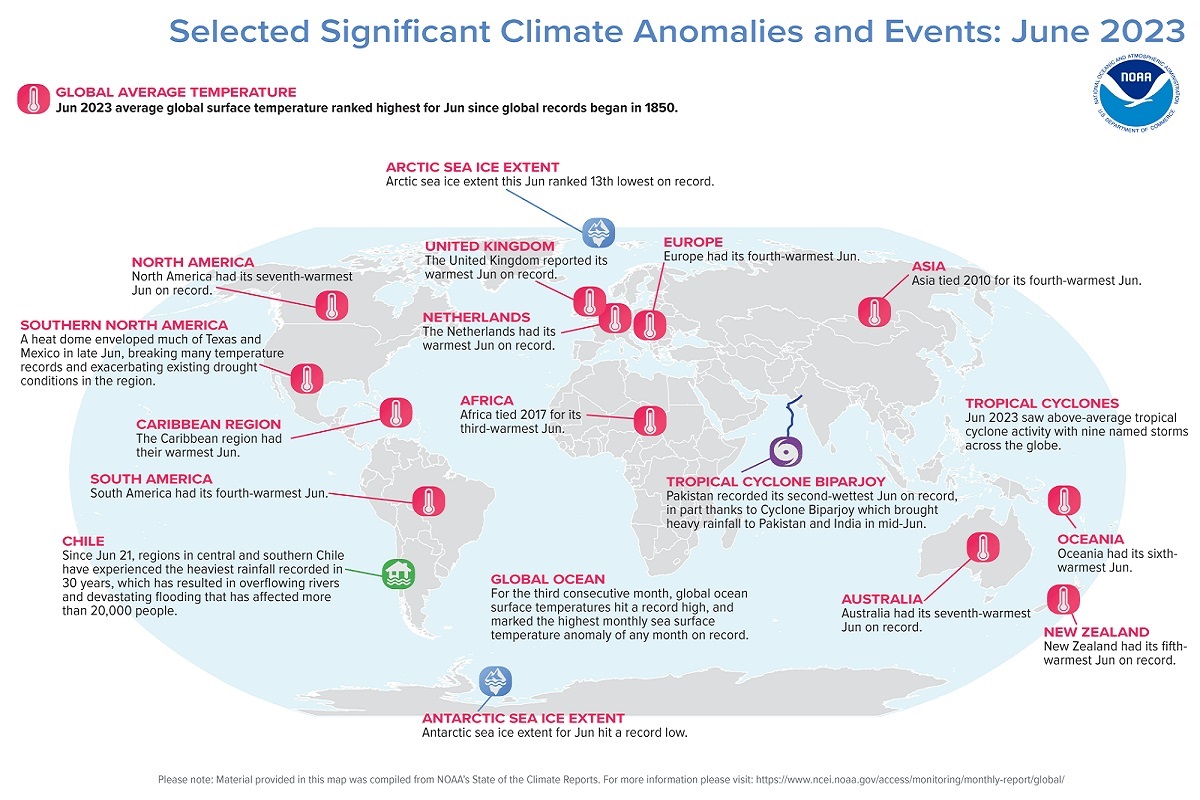 Selected Significant Climate Anomalies and Events: June 2023

GLOBAL AVERAGE TEMPERATURE
Jun 2023 average global surface temperature ranked highest for Jun since global records began in 1850.

NATIONAL OCEANIC AND ATMOSPHERIC ADMINISTRATION
NOAA
U.S. DEPARTMENT OF COMMERCE

ARCTIC SEA ICE EXTENT
Arctic sea ice extent this Jun ranked 13th lowest on record.

NORTH AMERICA
North America had its seventh-warmest Jun on record.

UNITED KINGDOM
The United Kingdom reported its warmest Jun on record.

EUROPE
Europe had its fourth-warmest Jun.

ASIA
Asia tied 2010 for its fourth-warmest Jun.

SOUTHERN NORTH AMERICA
A heat dome enveloped much of Texas and Mexico in late Jun, breaking many temperature records and exacerbating existing drought conditions in the region.

NETHERLANDS
The Netherlands had its warmest Jun on record.

CARIBBEAN REGION
The Caribbean region had their warmest Jun.

AFRICA
Africa tied 2017 for its third-warmest Jun.

TROPICAL CYCLONES
Jun 2023 saw above-average tropical cyclone activity with nine named storms across the globe.

SOUTH AMERICA
South America had its fourth-warmest Jun.

TROPICAL CYCLONE BIPARJOY
Pakistan recorded its second-wettest Jun on record, in part thanks to Cyclone Biparjoy which brought heavy rainfall to Pakistan and India in mid-Jun.

CHILE
Since Jun 21, regions in central and southern Chile have experienced the heaviest rainfall recorded in 30 years, which has resulted in overflowing rivers and devastating flooding that has affected more than 20,000 people.

GLOBAL OCEAN
For the third consecutive month, global ocean surface temperatures hit a record high, and marked the highest monthly sea surface temperature anomaly of any month on record.

OCEANIA
Oceania had its sixth-warmest Jun.

AUSTRALIA
Australia had its seventh-warmest Jun on record.

NEW ZEALAND
New Zealand had its fifth-warmest Jun on record.

ANTARCTIC SEA ICE EXTENT
Antarctic sea ice extent for Jun hit a record low.

Please note: Material provided in this map was compiled from NOAA's State of the Climate Reports. For more information please visit: https://www.ncei.noaa.gov/access/monitoring/monthly-report/global/